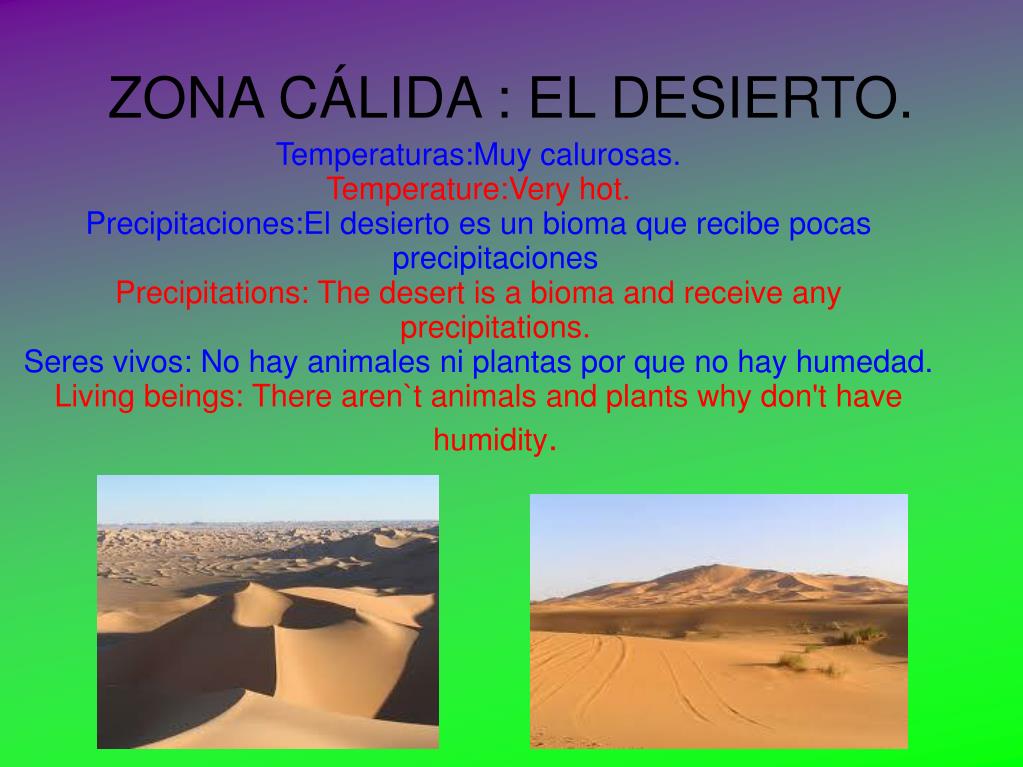 ZONA CÁLIDA : EL DESIERTO.

Temperaturas:Muy calurosas.
Temperature:Very hot.
Precipitaciones:El desierto es un bioma que recibe pocas precipitaciones
Precipitations: The desert is a bioma and receive any precipitations.
Seres vivos: No hay animales ni plantas por que no hay humedad.
Living beings: There aren`t animals and plants why don't have humidity.